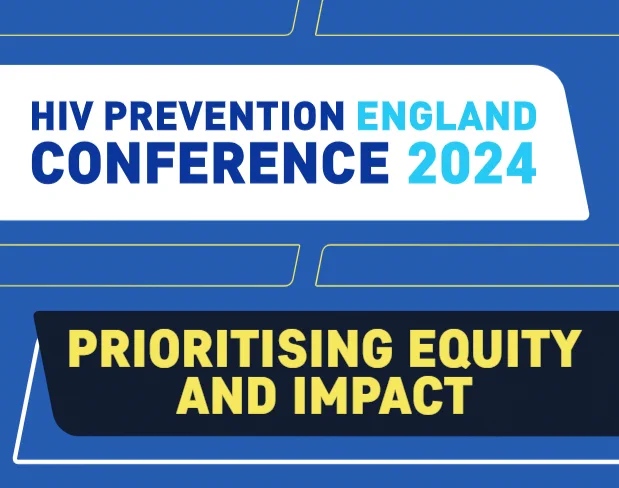 HIV PREVENTION ENGLAND CONFERENCE 2024

PRIORITISING EQUITY AND IMPACT